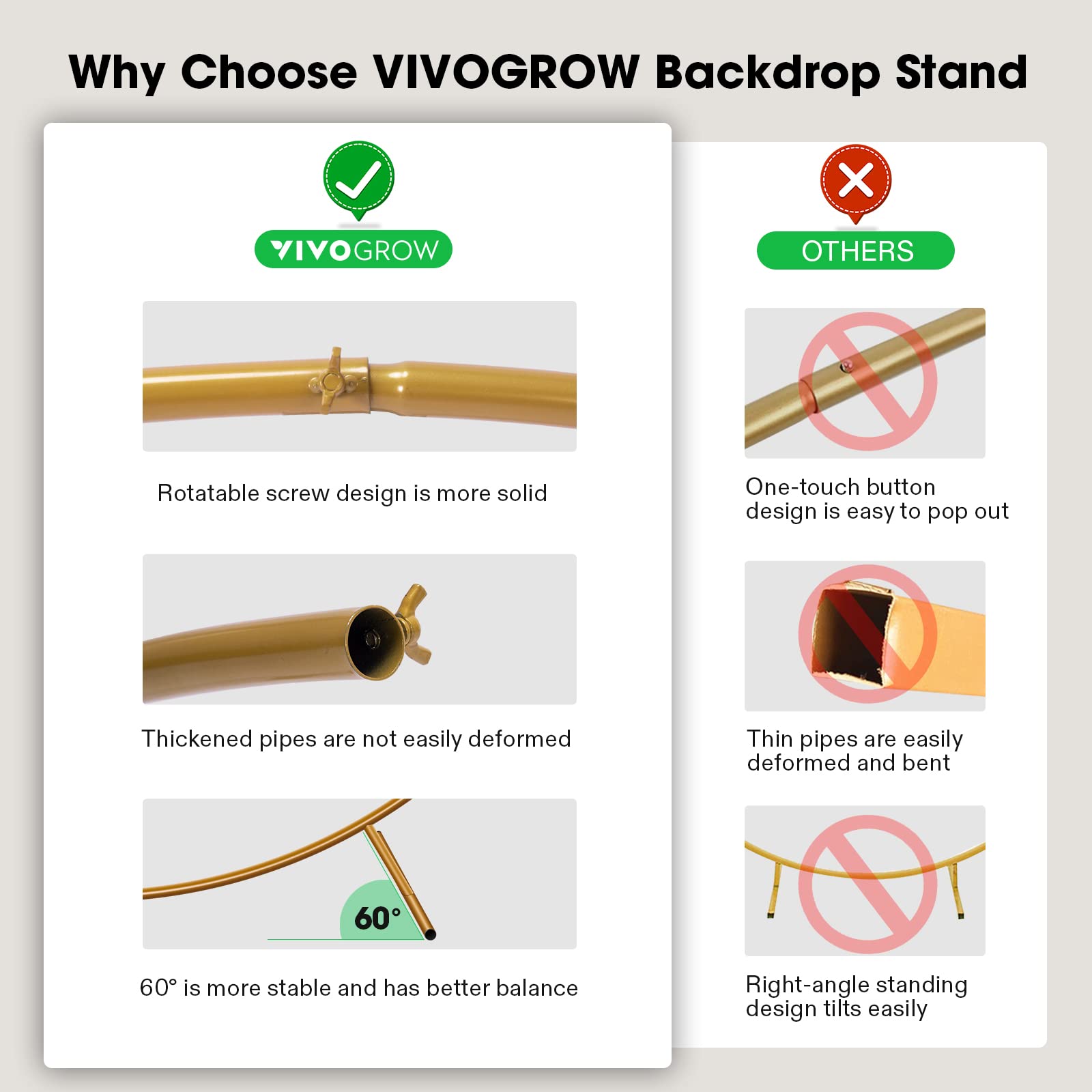 Why Choose VIVOGROW Backdrop Stand

VIVOGROW

Rotatable screw design is more solid

Thickened pipes are not easily deformed

60°

60° is more stable and has better balance

OTHERS

One-touch button design is easy to pop out

Thin pipes are easily deformed and bent

Right-angle standing design tilts easily